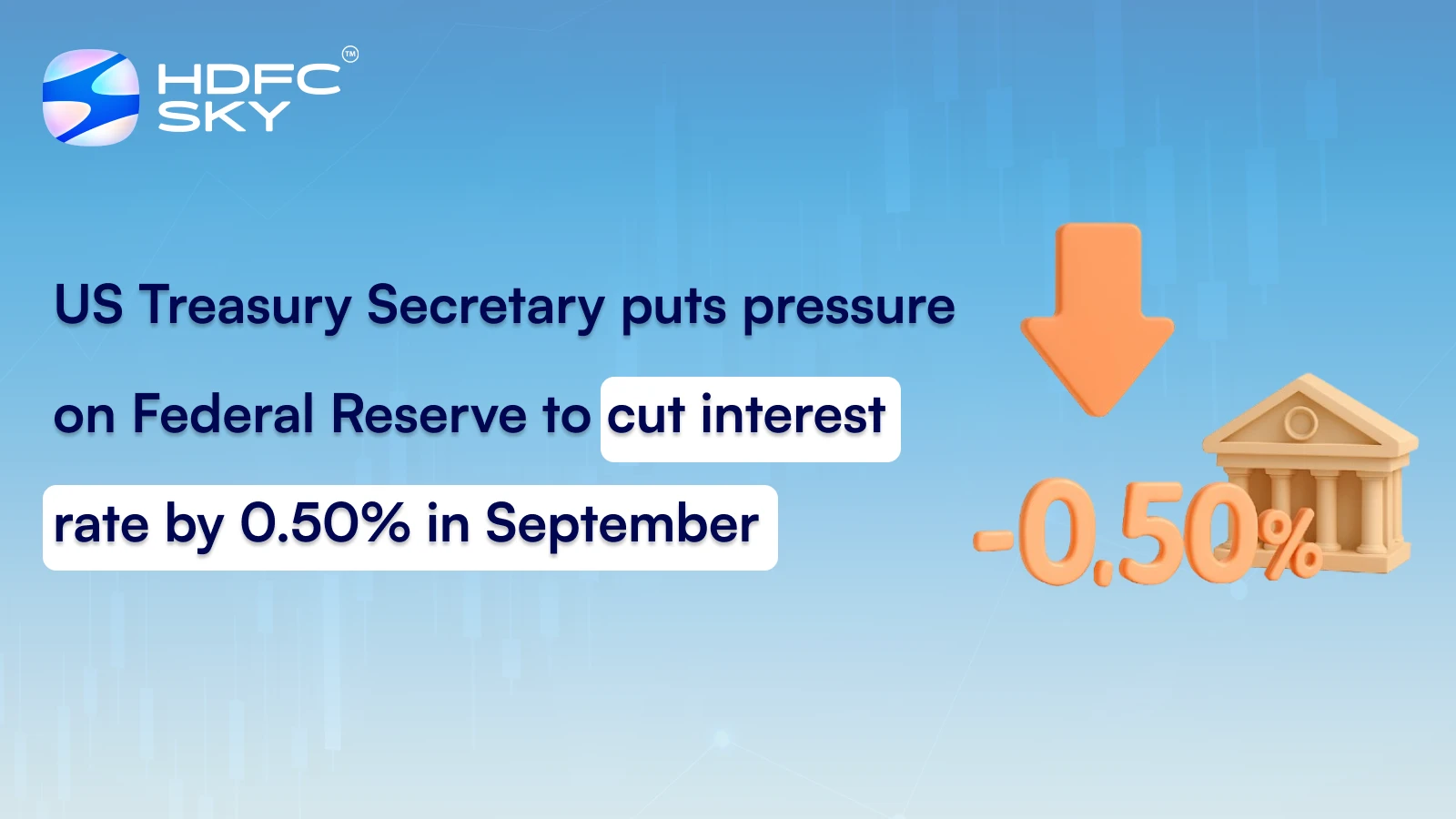 HDFC SKY™

US Treasury Secretary puts pressure on Federal Reserve to cut interest rate by 0.50% in September

-0.50%